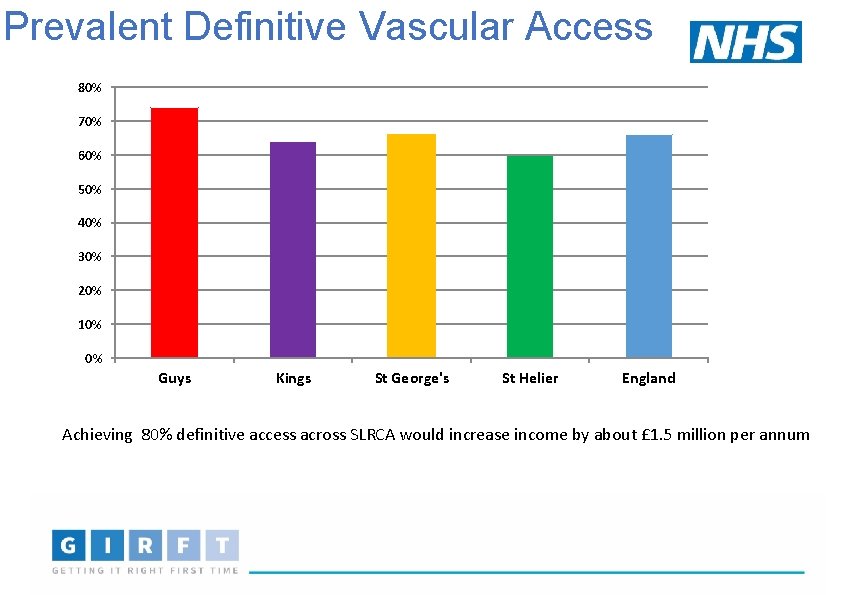 Prevalent Definitive Vascular Access

NHS

80%
70%
60%
50%
40%
30%
20%
10%
0%

Guys
Kings
St George's
St Helier
England

Achieving 80% definitive access across SLRCA would increase income by about £1.5 million per annum

G I R F T
GETTING IT RIGHT FIRST TIME